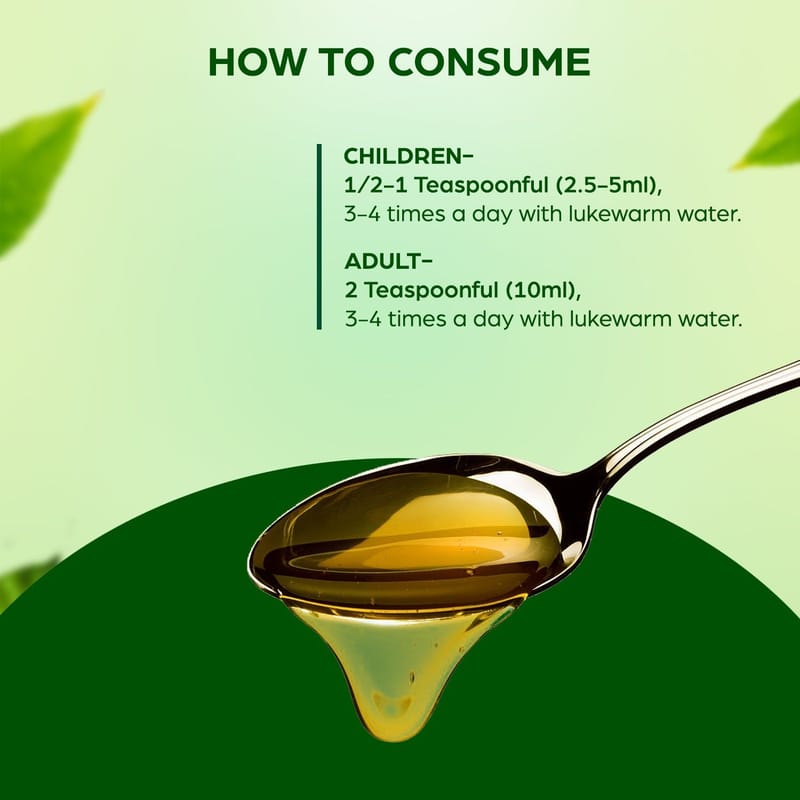 HOW TO CONSUME

CHILDREN–
1/2–1 Teaspoonful (2.5–5ml),
3–4 times a day with lukewarm water.

ADULT–
2 Teaspoonful (10ml),
3–4 times a day with lukewarm water.